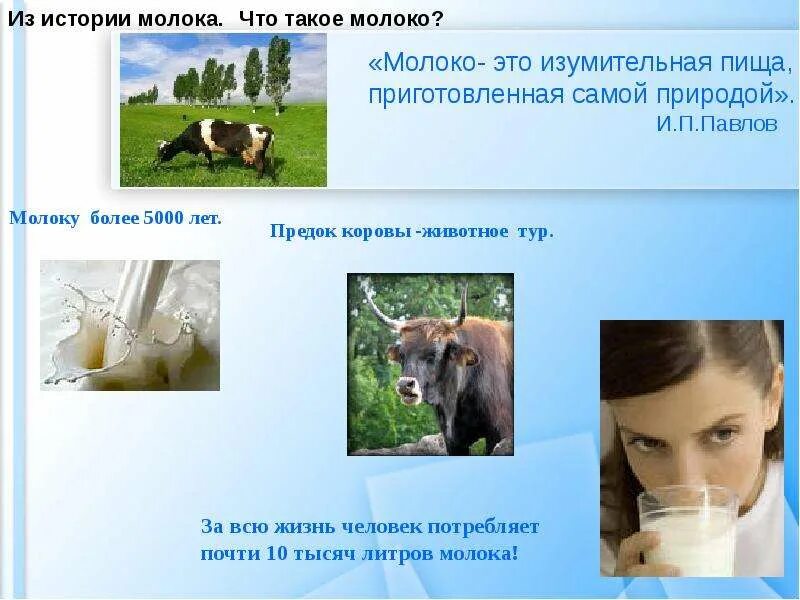 Из истории молока. Что такое молоко?

«Молоко- это изумительная пища, приготовленная самой природой».
И.П.Павлов

Молоку более 5000 лет.

Предок коровы -животное тур.

За всю жизнь человек потребляет почти 10 тысяч литров молока!